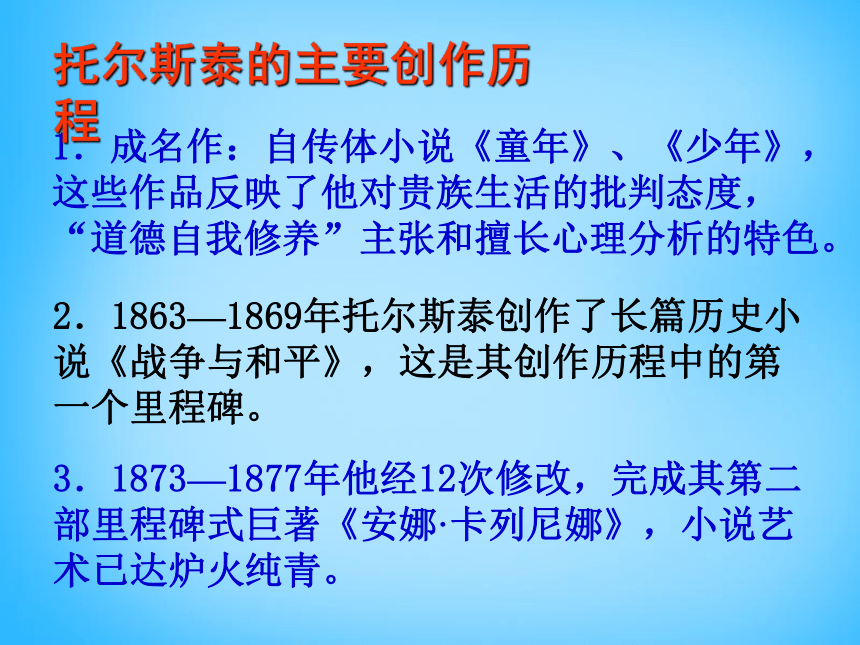 托尔斯泰的主要创作历程

1．成名作：自传体小说《童年》、《少年》，这些作品反映了他对贵族生活的批判态度，“道德自我修养”主张和擅长心理分析的特色。

2．1863—1869年托尔斯泰创作了长篇历史小说《战争与和平》，这是其创作历程中的第一个里程碑。

3．1873—1877年他经12次修改，完成其第二部里程碑式巨著《安娜·卡列尼娜》，小说艺术已达炉火纯青。